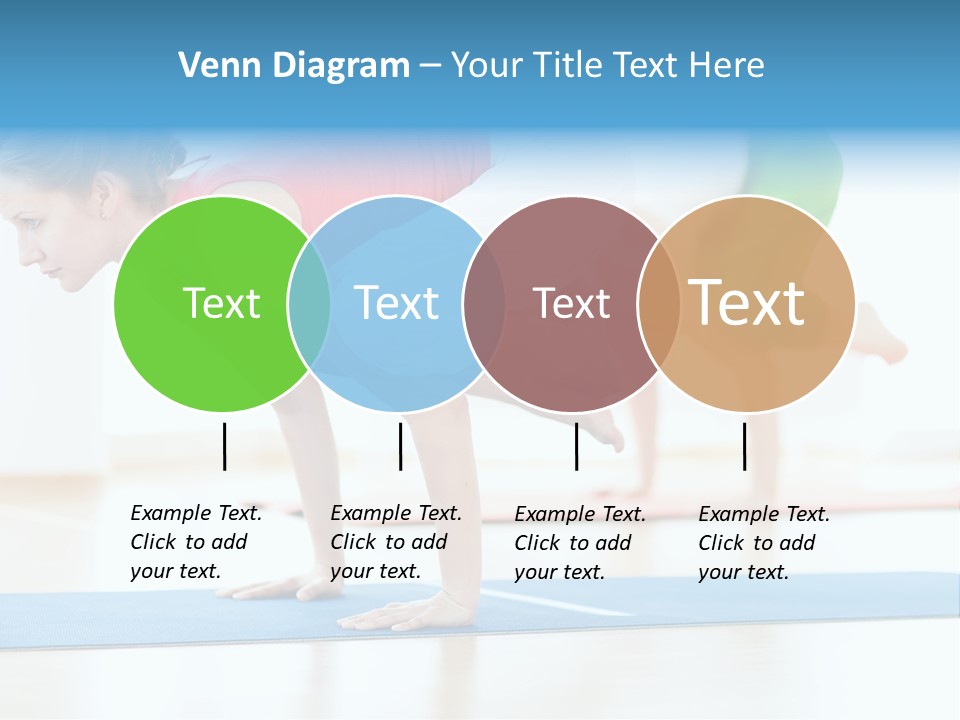 Venn Diagram – Your Title Text Here

Text

Text

Text

Text

Example Text. Click to add your text.

Example Text. Click to add your text.

Example Text. Click to add your text.

Example Text. Click to add your text.